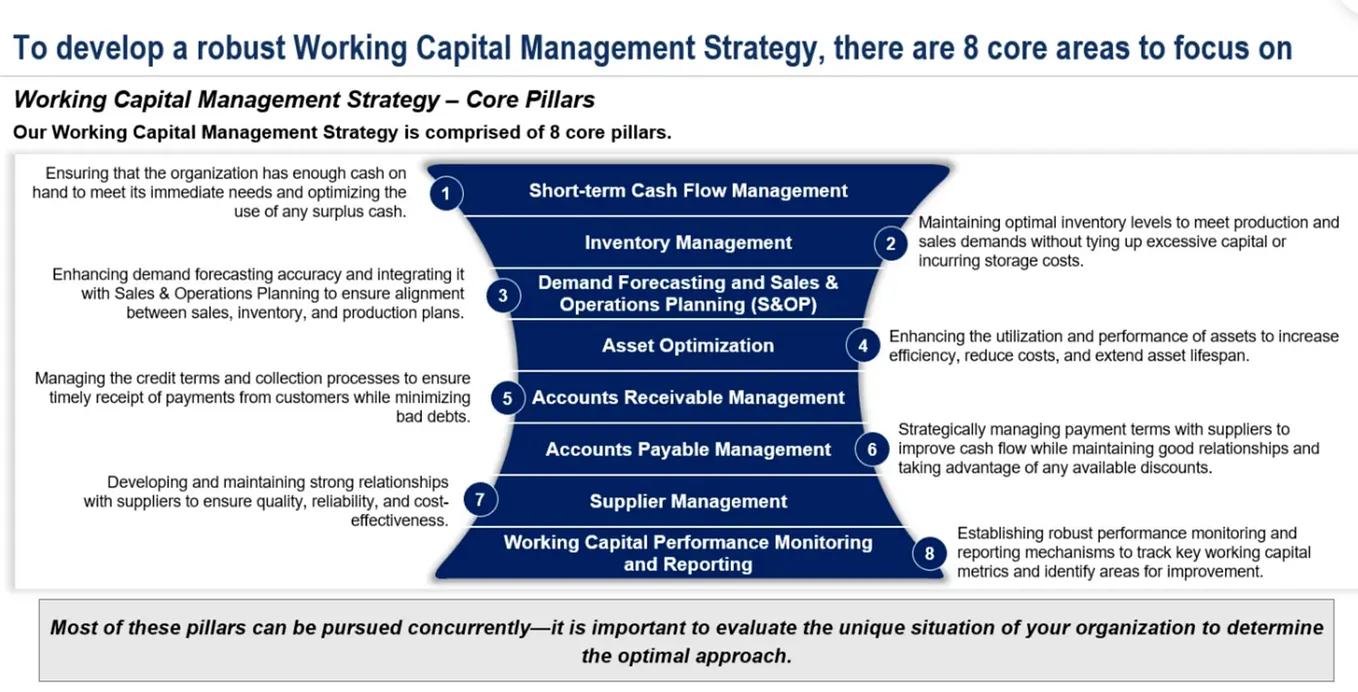 To develop a robust Working Capital Management Strategy, there are 8 core areas to focus on

Working Capital Management Strategy – Core Pillars

Our Working Capital Management Strategy is comprised of 8 core pillars.

Ensuring that the organization has enough cash on hand to meet its immediate needs and optimizing the use of any surplus cash.

1 Short-term Cash Flow Management

Inventory Management 2

Maintaining optimal inventory levels to meet production and sales demands without tying up excessive capital or incurring storage costs.

Enhancing demand forecasting accuracy and integrating it with Sales & Operations Planning to ensure alignment between sales, inventory, and production plans.

3 Demand Forecasting and Sales & Operations Planning (S&OP)

Asset Optimization 4

Enhancing the utilization and performance of assets to increase efficiency, reduce costs, and extend asset lifespan.

Managing the credit terms and collection processes to ensure timely receipt of payments from customers while minimizing bad debts.

5 Accounts Receivable Management

Accounts Payable Management 6

Strategically managing payment terms with suppliers to improve cash flow while maintaining good relationships and taking advantage of any available discounts.

Developing and maintaining strong relationships with suppliers to ensure quality, reliability, and cost-effectiveness.

7 Supplier Management

Working Capital Performance Monitoring and Reporting 8

Establishing robust performance monitoring and reporting mechanisms to track key working capital metrics and identify areas for improvement.

Most of these pillars can be pursued concurrently—it is important to evaluate the unique situation of your organization to determine the optimal approach.